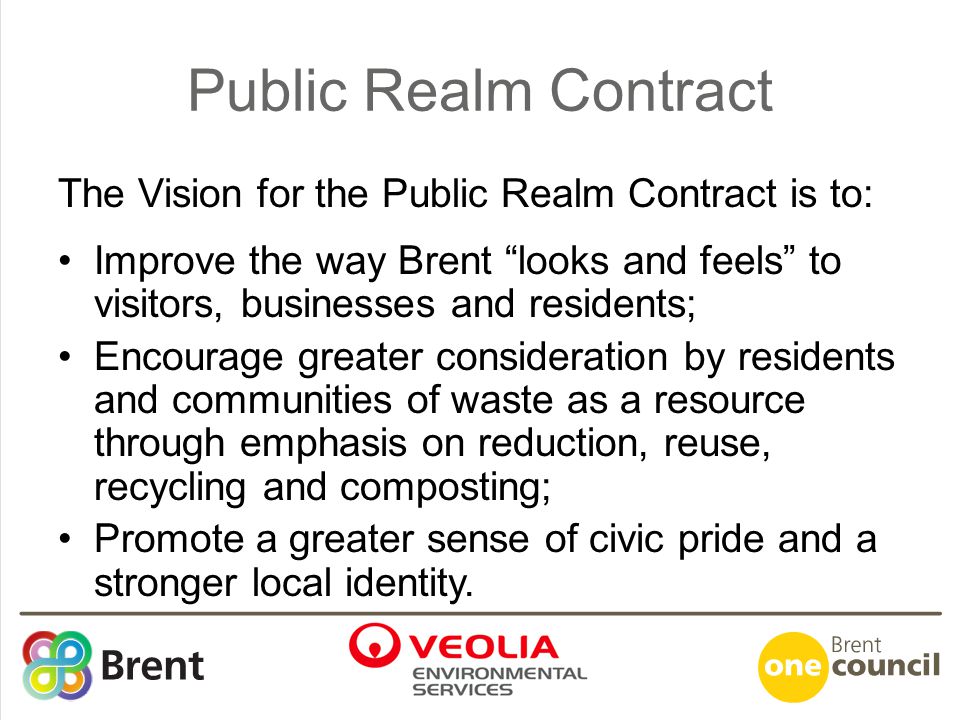 Public Realm Contract

The Vision for the Public Realm Contract is to:

• Improve the way Brent “looks and feels” to visitors, businesses and residents;
• Encourage greater consideration by residents and communities of waste as a resource through emphasis on reduction, reuse, recycling and composting;
• Promote a greater sense of civic pride and a stronger local identity.

Brent

VEOLIA ENVIRONMENTAL SERVICES

Brent one council